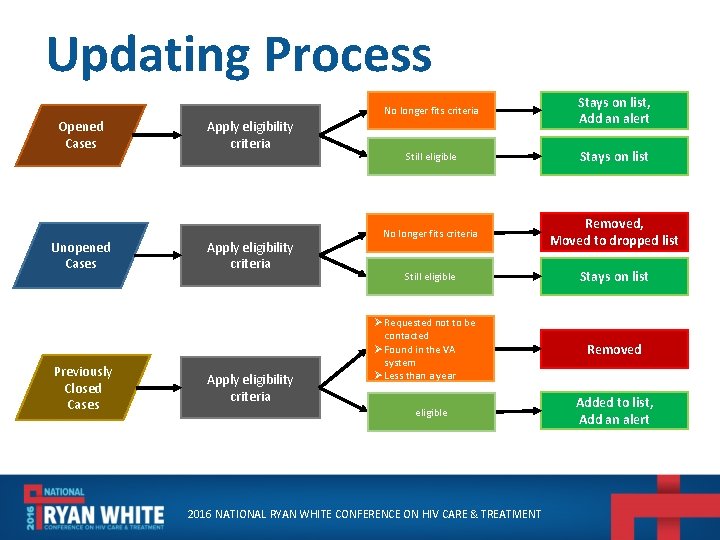 Updating Process

Opened Cases

Apply eligibility criteria

No longer fits criteria

Stays on list, Add an alert

Still eligible

Stays on list

Unopened Cases

Apply eligibility criteria

No longer fits criteria

Removed, Moved to dropped list

Still eligible

Stays on list

Previously Closed Cases

Apply eligibility criteria

➢ Requested not to be contacted
➢ Found in the VA system
➢ Less than a year

Removed

eligible

Added to list, Add an alert

2016 NATIONAL RYAN WHITE CONFERENCE ON HIV CARE & TREATMENT

2016 NATIONAL RYAN WHITE CONFERENCE ON HIV CARE & TREATMENT